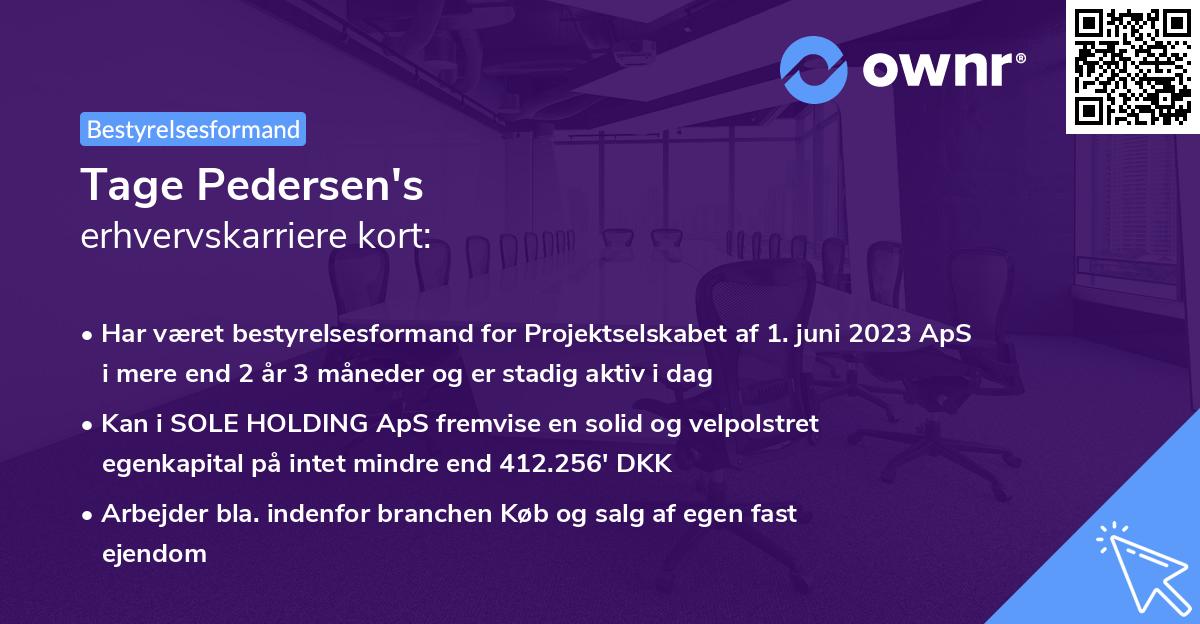 ownr®

Bestyrelsesformand

Tage Pedersen's
erhvervskarriere kort:

• Har været bestyrelsesformand for Projektselskabet af 1. juni 2023 ApS i mere end 2 år 3 måneder og er stadig aktiv i dag

• Kan i SOLE HOLDING ApS fremvise en solid og velpolstret egenkapital på intet mindre end 412.256' DKK

• Arbejder bla. indenfor branchen Køb og salg af egen fast ejendom